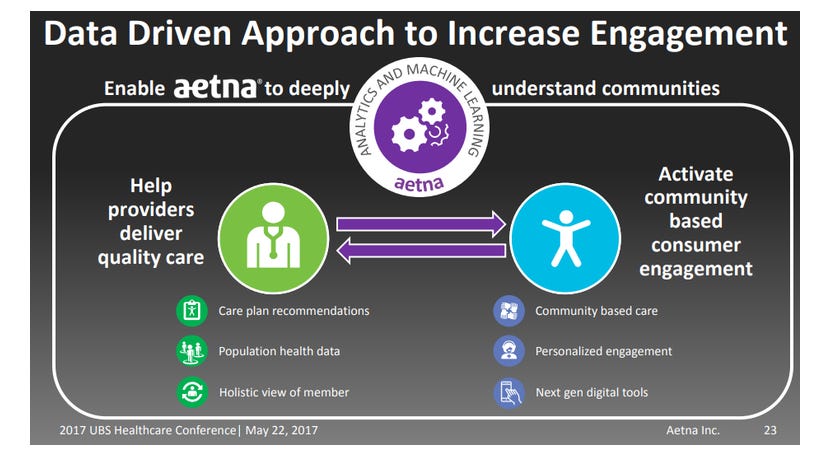 Data Driven Approach to Increase Engagement

Enable aetna® to deeply understand communities

ANALYTICS AND MACHINE LEARNING

aetna

Help providers deliver quality care

Activate community based consumer engagement

Care plan recommendations

Population health data

Holistic view of member

Community based care

Personalized engagement

Next gen digital tools

2017 UBS Healthcare Conference| May 22, 2017

Aetna Inc.

23